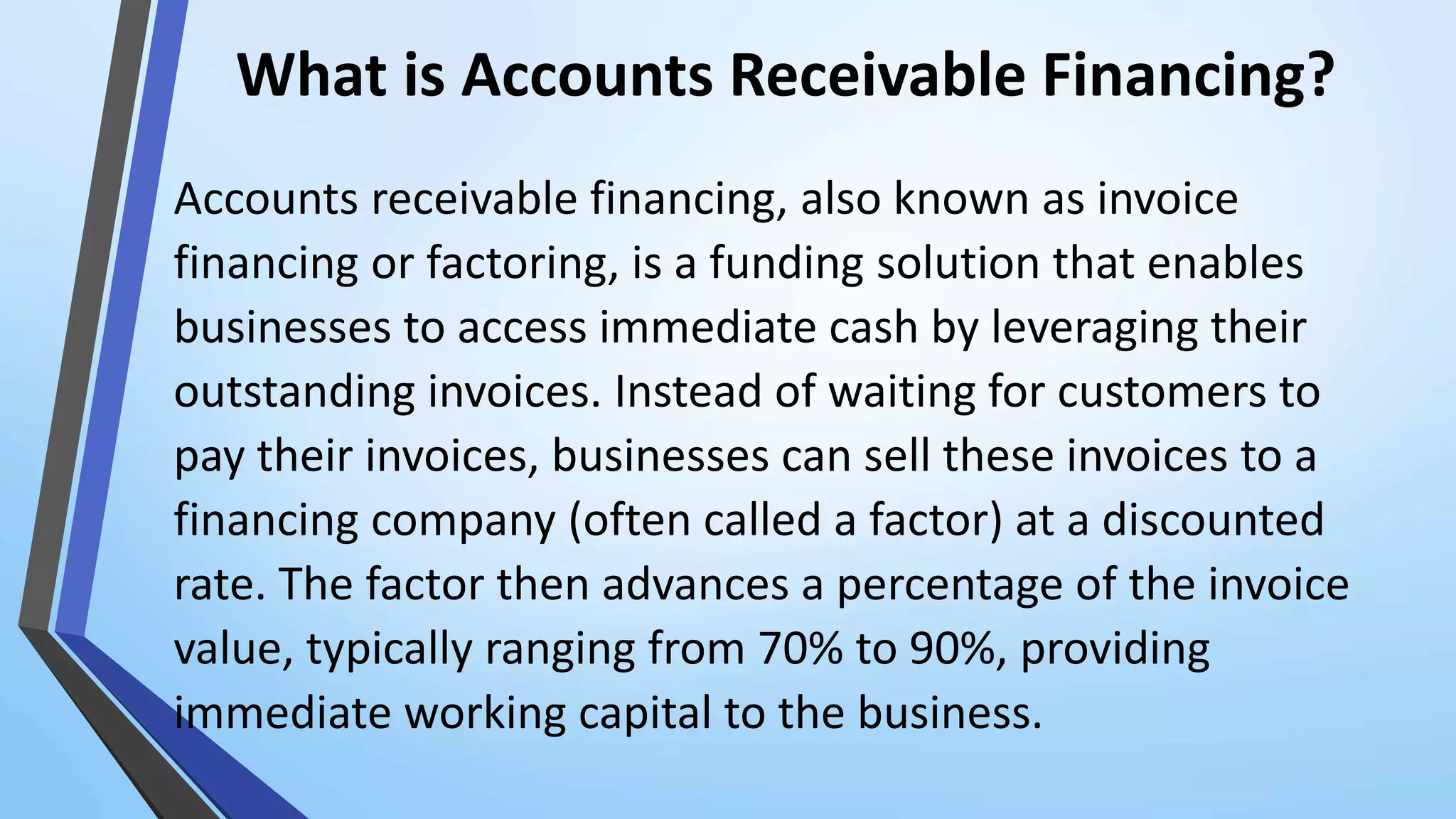 What is Accounts Receivable Financing?

Accounts receivable financing, also known as invoice financing or factoring, is a funding solution that enables businesses to access immediate cash by leveraging their outstanding invoices. Instead of waiting for customers to pay their invoices, businesses can sell these invoices to a financing company (often called a factor) at a discounted rate. The factor then advances a percentage of the invoice value, typically ranging from 70% to 90%, providing immediate working capital to the business.